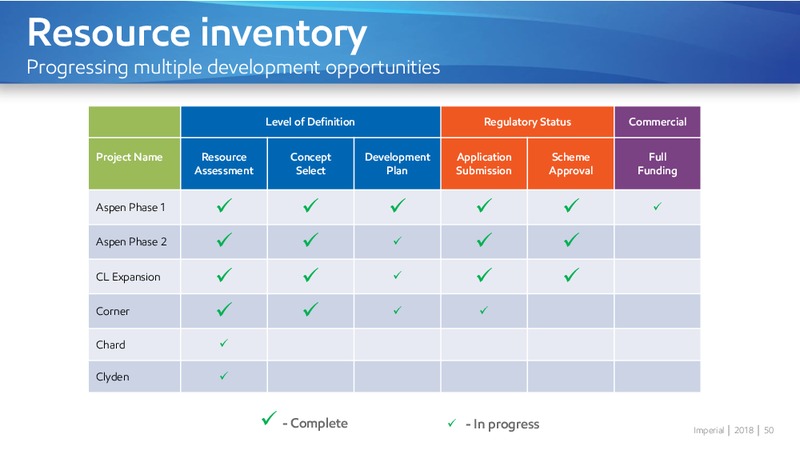 Resource inventory
Progressing multiple development opportunities

| | Level of Definition | | | Regulatory Status | | Commercial |
|---|---|---|---|---|---|---|
| Project Name | Resource Assessment | Concept Select | Development Plan | Application Submission | Scheme Approval | Full Funding |
| Aspen Phase 1 | ✓ | ✓ | ✓ | ✓ | ✓ | ✓ |
| Aspen Phase 2 | ✓ | ✓ | ✓ | ✓ | ✓ | |
| CL Expansion | ✓ | ✓ | ✓ | ✓ | ✓ | |
| Corner | ✓ | ✓ | ✓ | ✓ | | |
| Chard | ✓ | | | | | |
| Clyden | ✓ | | | | | |

✓ - Complete ✓ - In progress

Imperial | 2018 | 50